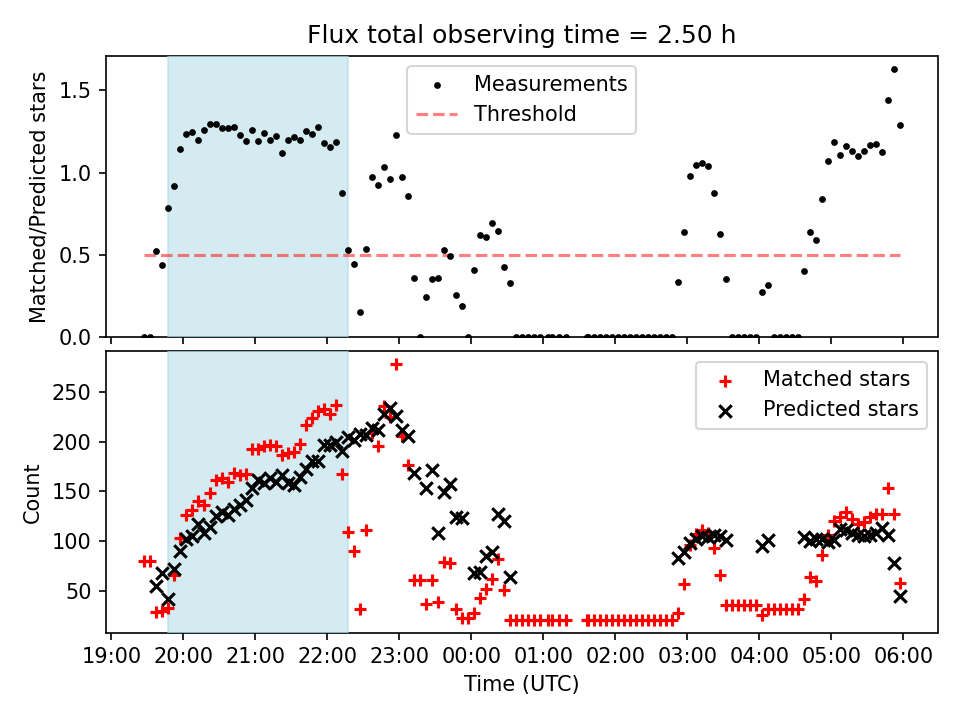 Flux total observing time = 2.50 h

Matched/Predicted stars

1.5
1.0
0.5
0.0

Measurements
Threshold

Count

250
200
150
100
50

Matched stars
Predicted stars

19:00 20:00 21:00 22:00 23:00 00:00 01:00 02:00 03:00 04:00 05:00 06:00

Time (UTC)